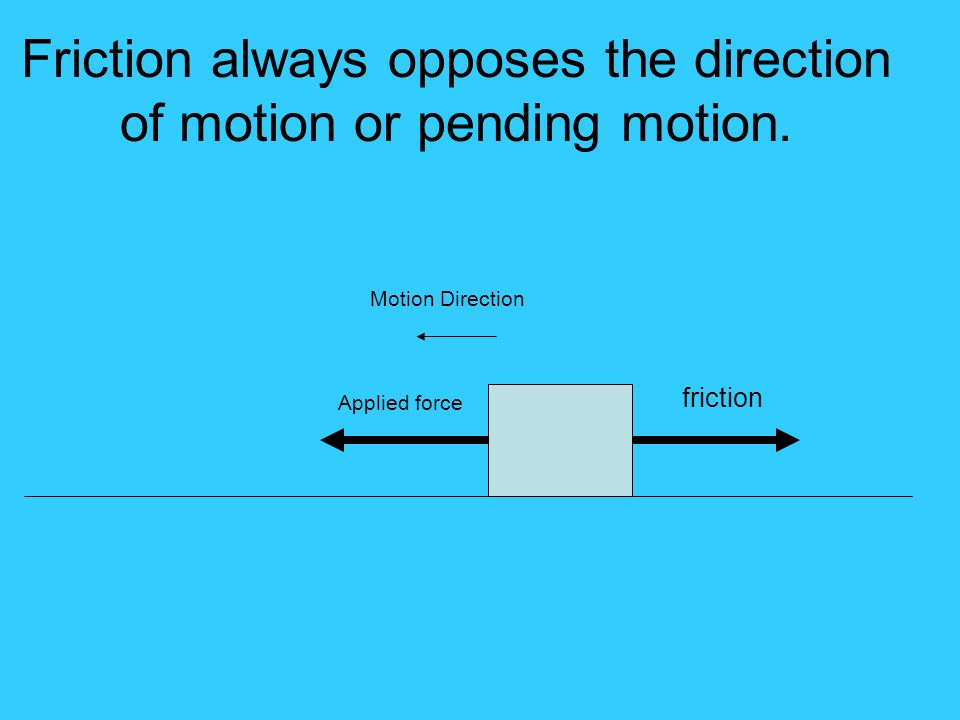 Friction always opposes the direction of motion or pending motion.

Motion Direction

Applied force

friction